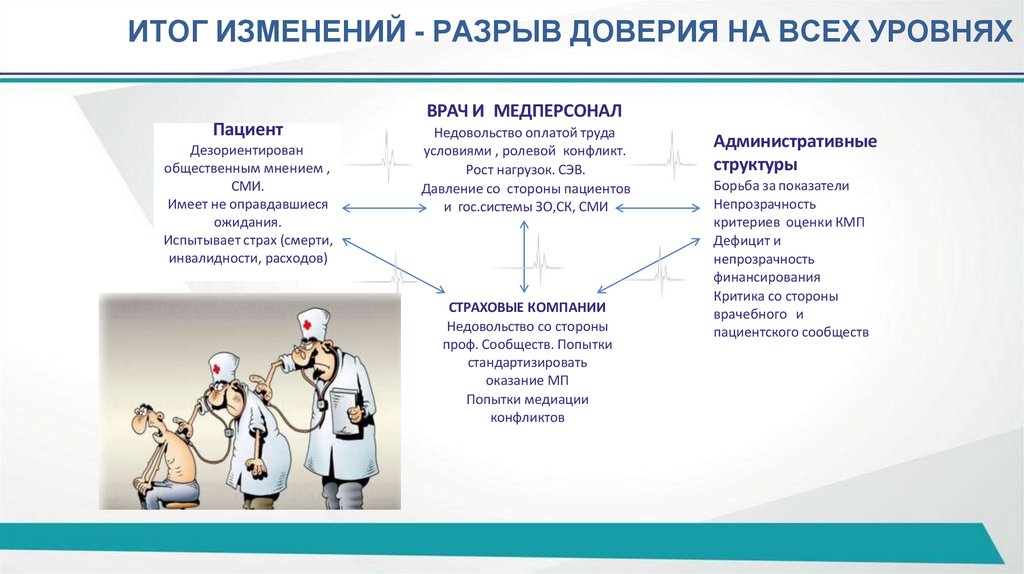 ИТОГ ИЗМЕНЕНИЙ - РАЗРЫВ ДОВЕРИЯ НА ВСЕХ УРОВНЯХ

Пациент
Дезориентирован общественным мнением , СМИ.
Имеет не оправдавшиеся ожидания.
Испытывает страх (смерти, инвалидности, расходов)

ВРАЧ И МЕДПЕРСОНАЛ
Недовольство оплатой труда условиями , ролевой конфликт.
Рост нагрузок. СЭВ.
Давление со стороны пациентов и гос.системы ЗО,СК, СМИ

Административные структуры
Борьба за показатели
Непрозрачность критериев оценки КМП
Дефицит и непрозрачность финансирования
Критика со стороны врачебного и пациентского сообществ

СТРАХОВЫЕ КОМПАНИИ
Недовольство со стороны проф. Сообществ. Попытки стандартизировать оказание МП
Попытки медиации конфликтов